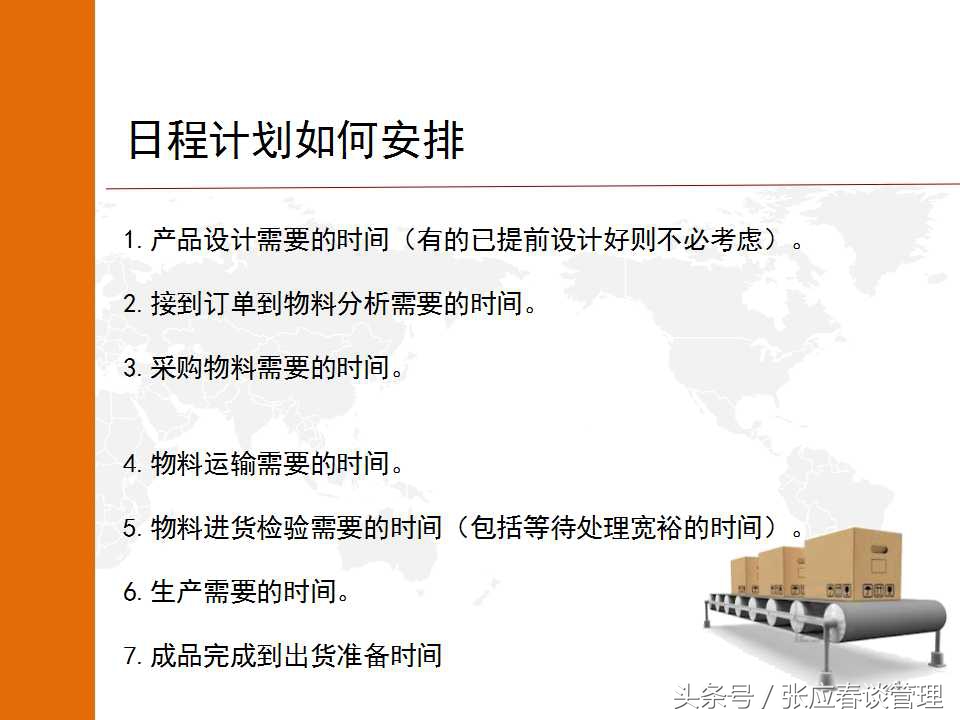 日程计划如何安排

1. 产品设计需要的时间（有的已提前设计好则不必考虑）。

2. 接到订单到物料分析需要的时间。

3. 采购物料需要的时间。

4. 物料运输需要的时间。

5. 物料进货检验需要的时间（包括等待处理宽裕的时间）。

6. 生产需要的时间。

7. 成品完成到出货准备时间

头条号 / 张应春谈管理